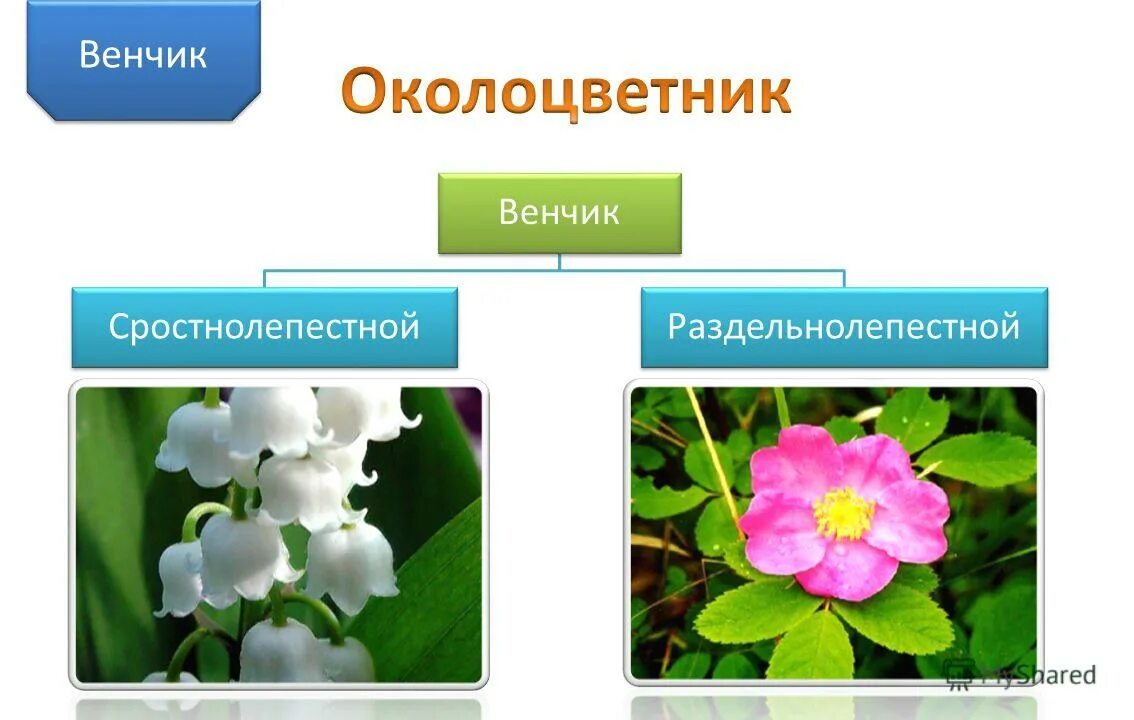 Венчик

Околоцветник

Венчик

Сростнолепестной

Раздельнолепестной

MyShared